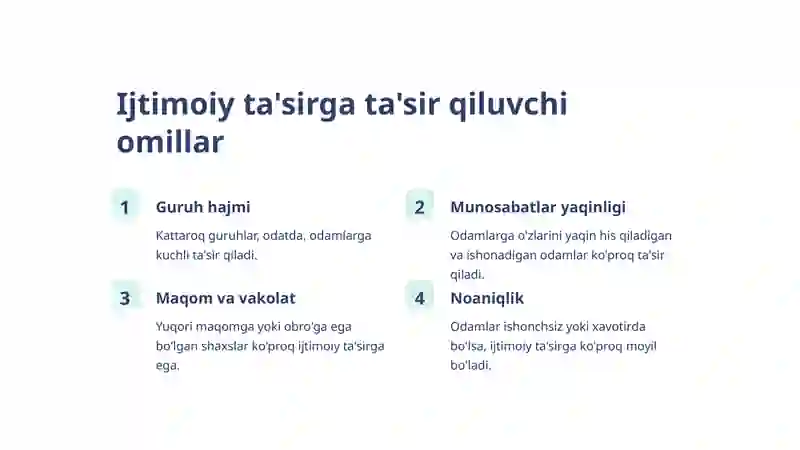 Ijtimoiy ta'sirga ta'sir qiluvchi omillar

1

Guruh hajmi

Kattaroq guruhlar, odatda, odamlarga kuchli ta'sir qiladi.

2

Munosabatlar yaqinligi

Odamlarga o'zlarini yaqin his qiladigan va ishonadigan odamlar ko'proq ta'sir qiladi.

3

Maqom va vakolat

Yuqori maqomga yoki obro'ga ega bo'lgan shaxslar ko'proq ijtimoiy ta'sirga ega.

4

Noaniqlik

Odamlar ishonchsiz yoki xavotirda bo'lsa, ijtimoiy ta'sirga ko'proq moyil bo'ladi.